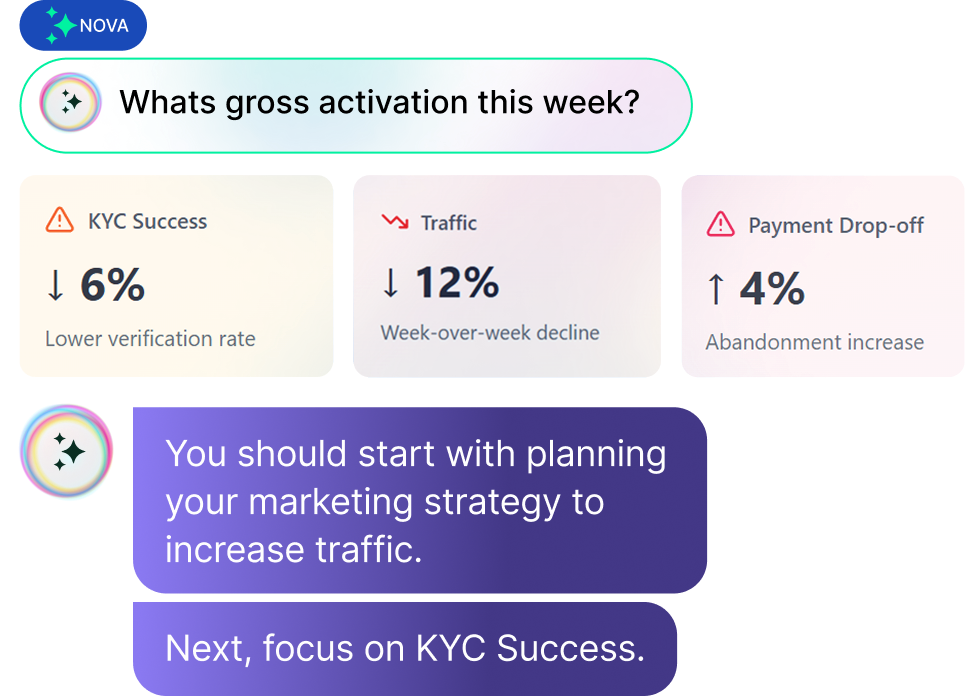 NOVA

Whats gross activation this week?

KYC Success
↓ 6%
Lower verification rate

Traffic
↓ 12%
Week-over-week decline

Payment Drop-off
↑ 4%
Abandonment increase

You should start with planning your marketing strategy to increase traffic.

Next, focus on KYC Success.